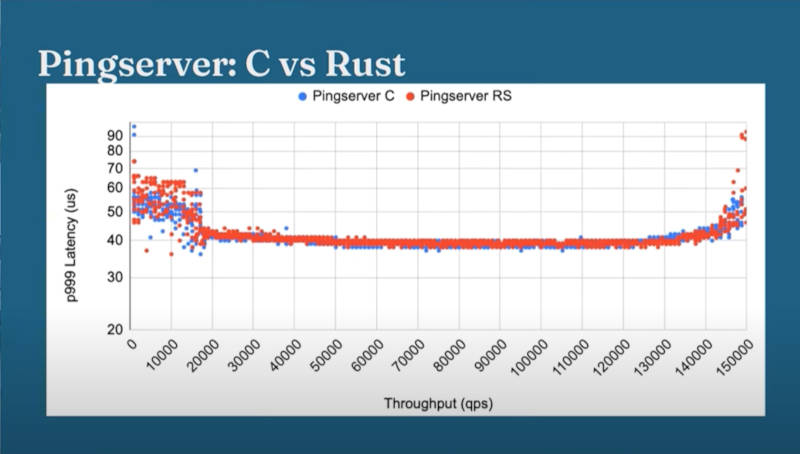 Pingserver: C vs Rust

Pingserver C
Pingserver RS

p999 Latency (us)

90
80
70
60
50
40
30
20

0
10000
20000
30000
40000
50000
60000
70000
80000
90000
100000
110000
120000
130000
140000
150000

Throughput (qps)